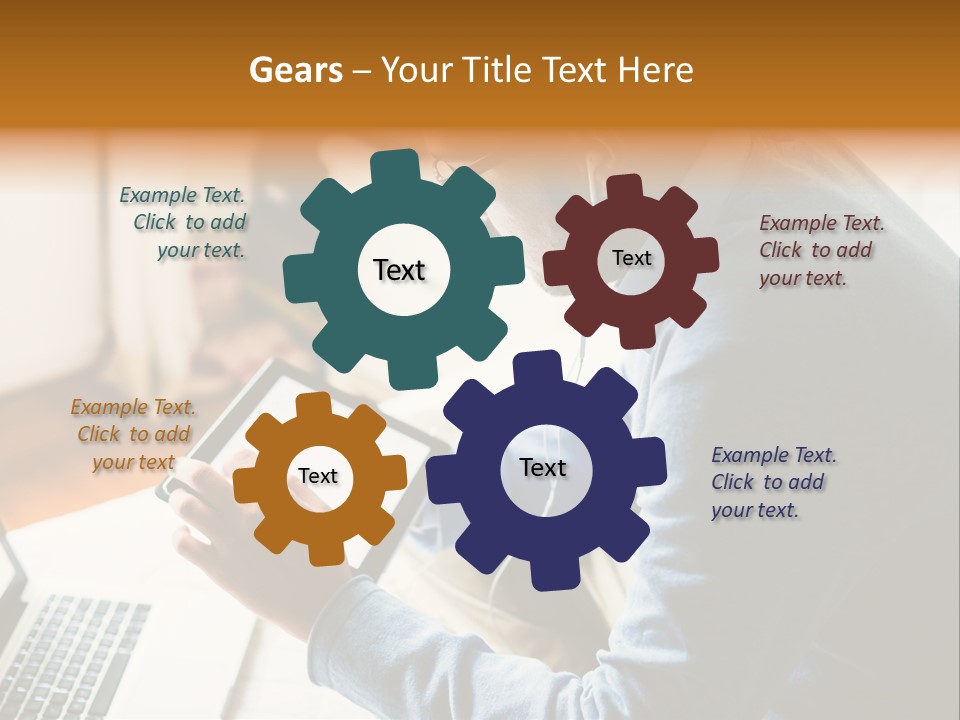 Gears – Your Title Text Here

Example Text. Click to add your text.

Text

Text

Example Text. Click to add your text.

Example Text. Click to add your text

Text

Text

Example Text. Click to add your text.